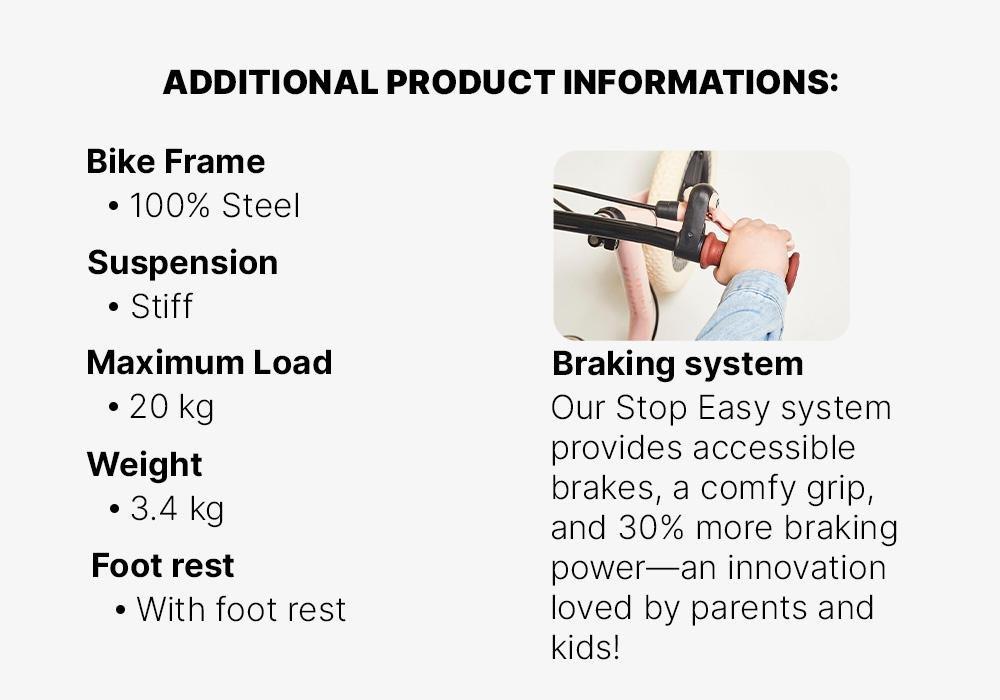 ADDITIONAL PRODUCT INFORMATIONS:

Bike Frame
• 100% Steel

Suspension
• Stiff

Maximum Load
• 20 kg

Weight
• 3.4 kg

Foot rest
• With foot rest

Braking system
Our Stop Easy system provides accessible brakes, a comfy grip, and 30% more braking power—an innovation loved by parents and kids!